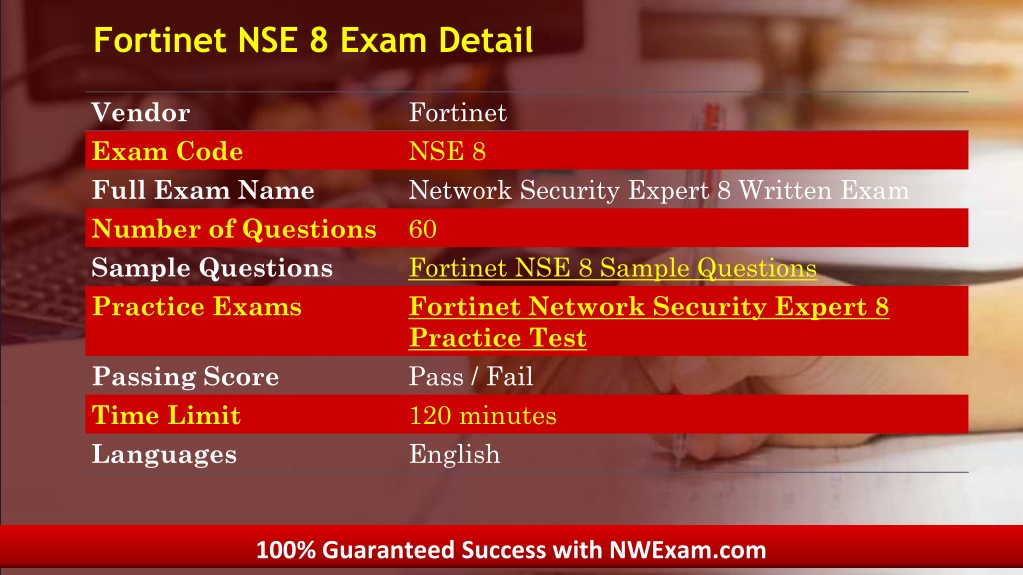 Fortinet NSE 8 Exam Detail

| Vendor | Fortinet |
|---|---|
| Exam Code | NSE 8 |
| Full Exam Name | Network Security Expert 8 Written Exam |
| Number of Questions | 60 |
| Sample Questions | Fortinet NSE 8 Sample Questions |
| Practice Exams | Fortinet Network Security Expert 8 Practice Test |
| Passing Score | Pass / Fail |
| Time Limit | 120 minutes |
| Languages | English |

100% Guaranteed Success with NWExam.com